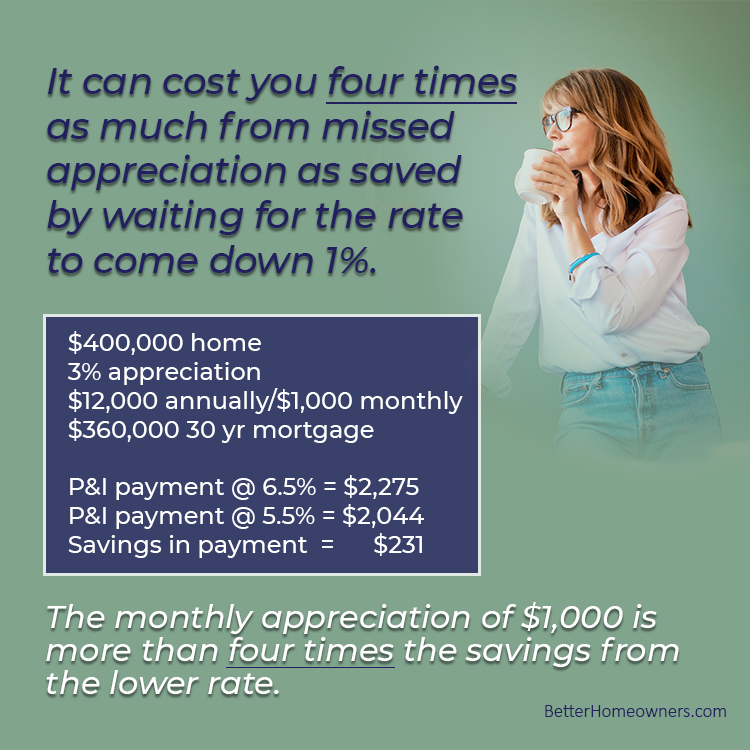 It can cost you four times as much from missed appreciation as saved by waiting for the rate to come down 1%.

\$400,000 home
3% appreciation
\$12,000 annually/\$1,000 monthly
\$360,000 30 yr mortgage

P&I payment @ 6.5% = \$2,275
P&I payment @ 5.5% = \$2,044
Savings in payment = \$231

The monthly appreciation of \$1,000 is more than four times the savings from the lower rate.

BetterHomeowners.com